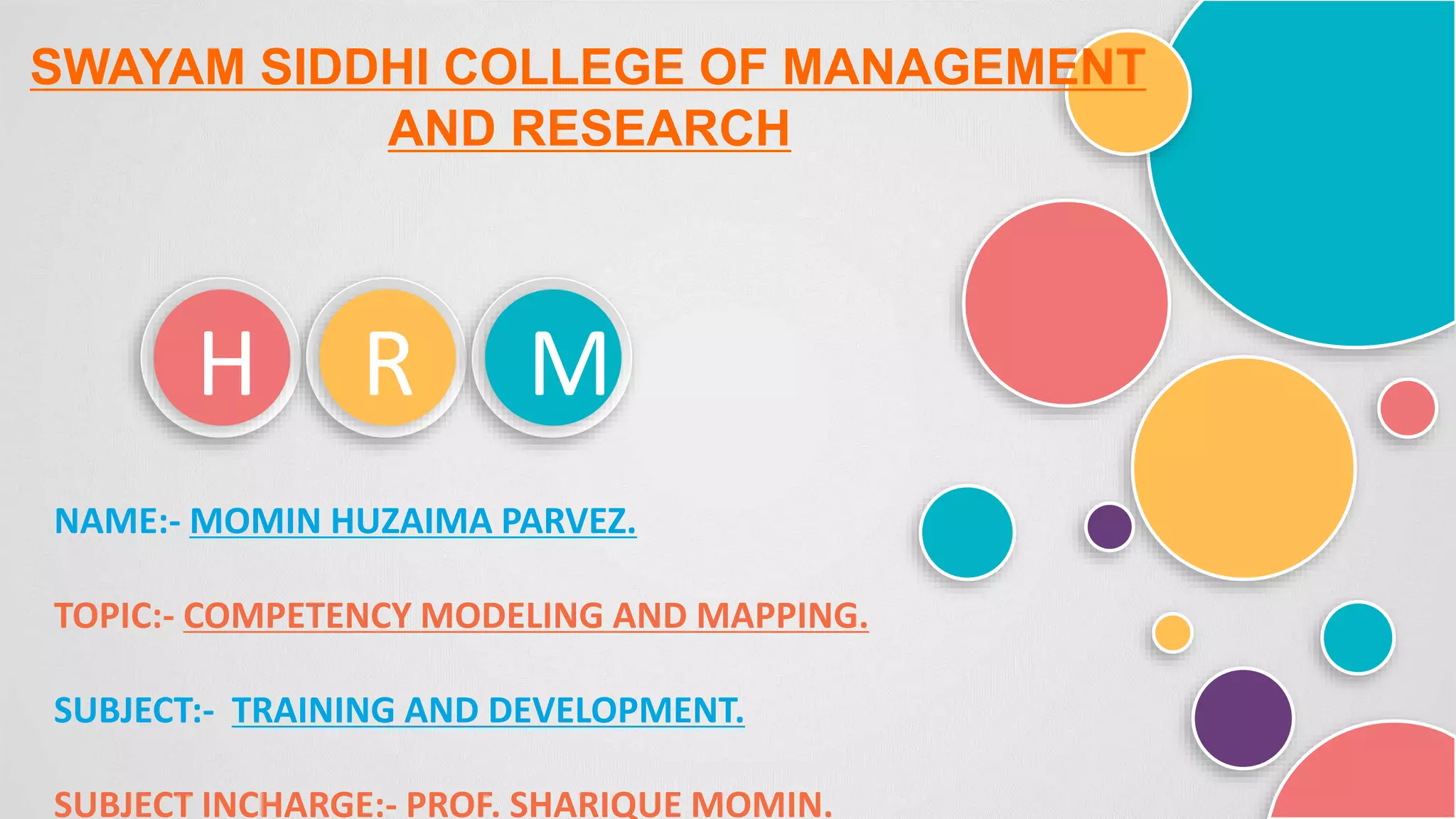 SWAYAM SIDDHI COLLEGE OF MANAGEMENT AND RESEARCH

H R M

NAME:- MOMIN HUZAIMA PARVEZ.

TOPIC:- COMPETENCY MODELING AND MAPPING.

SUBJECT:- TRAINING AND DEVELOPMENT.

SUBJECT INCHARGE:- PROF. SHARIQUE MOMIN.